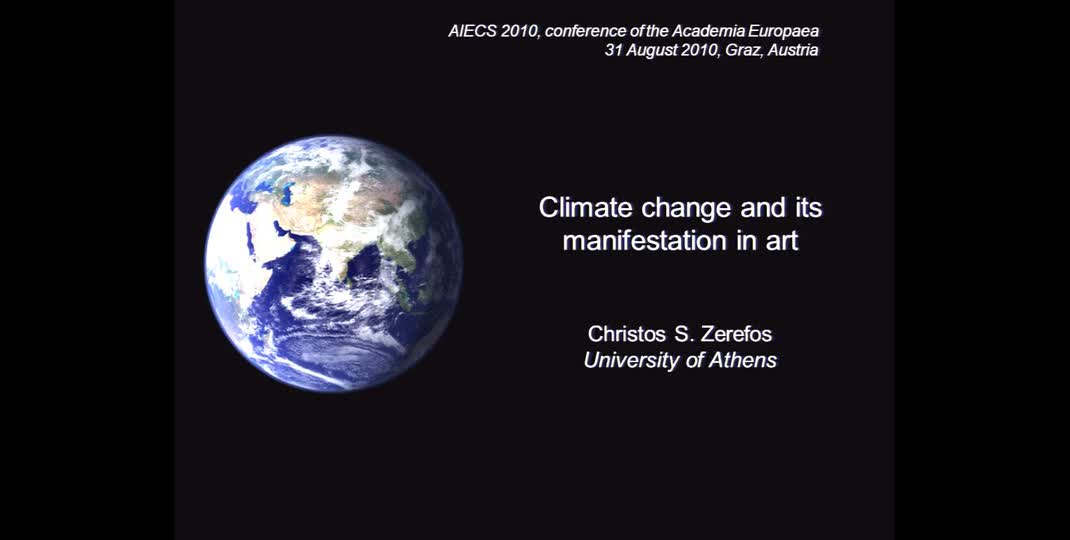 AIECS 2010, conference of the Academia Europaea
31 August 2010, Graz, Austria

Climate change and its manifestation in art

Christos S. Zerefos
University of Athens